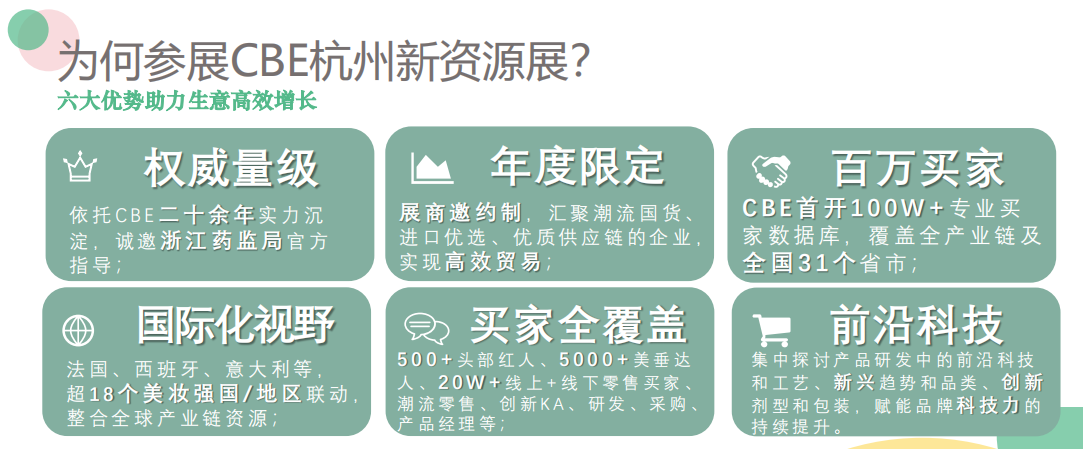 为何参展CBE杭州新资源展?

六大优势助力生意高效增长

权威量级

依托CBE二十余年实力沉淀，诚邀浙江药监局官方指导；

年度限定

展商邀约制，汇聚潮流国货、进口优选、优质供应链的企业，实现高效贸易；

百万买家

CBE首开100W+专业买家数据库，覆盖全产业链及全国31个省市；

国际化视野

法国、西班牙、意大利等，超18个美妆强国/地区联动，整合全球产业链资源；

买家全覆盖

500+头部红人、5000+美垂达人、20W+线上+线下零售买家、潮流零售、创新KA、研发、采购、产品经理等；

前沿科技

集中探讨产品研发中的前沿科技和工艺、新兴趋势和品类、创新剂型和包装，赋能品牌科技力的持续提升。